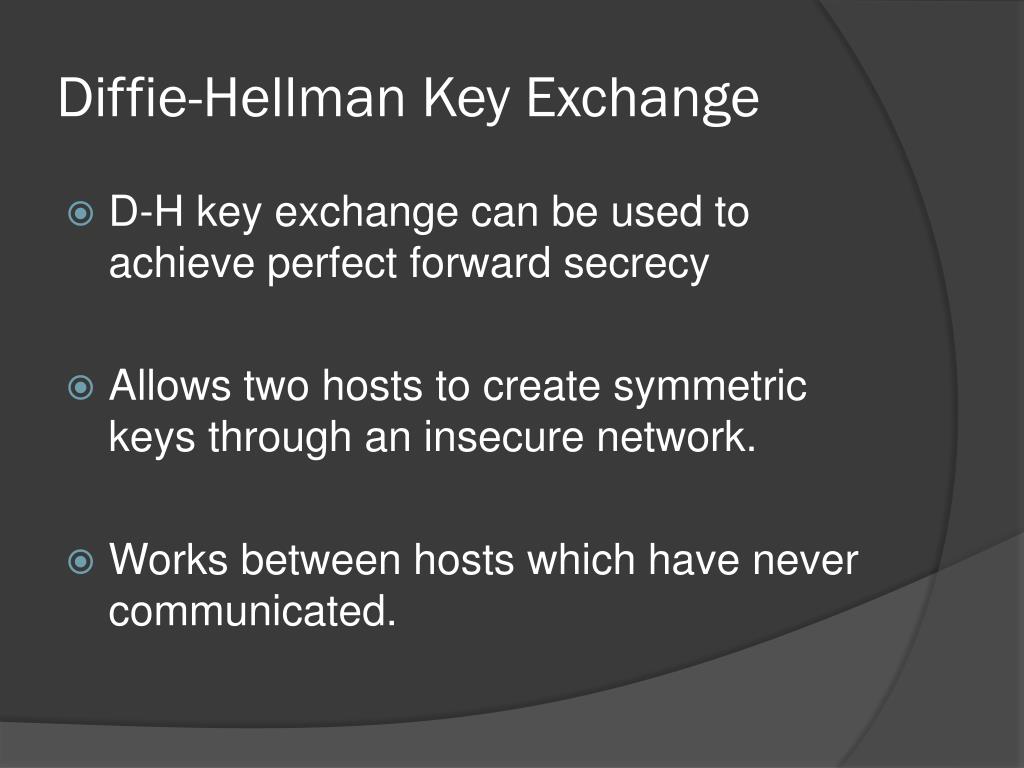 Diffie-Hellman Key Exchange

D-H key exchange can be used to achieve perfect forward secrecy

Allows two hosts to create symmetric keys through an insecure network.

Works between hosts which have never communicated.